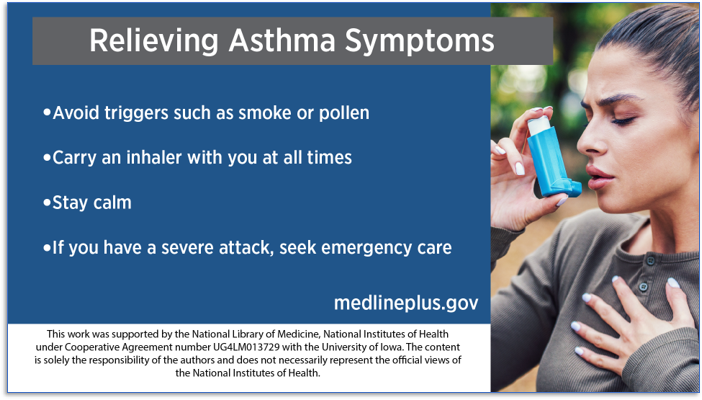 Relieving Asthma Symptoms

•Avoid triggers such as smoke or pollen

•Carry an inhaler with you at all times

•Stay calm

•If you have a severe attack, seek emergency care

medlineplus.gov

This work was supported by the National Library of Medicine, National Institutes of Health under Cooperative Agreement number UG4LM013729 with the University of Iowa. The content is solely the responsibility of the authors and does not necessarily represent the official views of the National Institutes of Health.